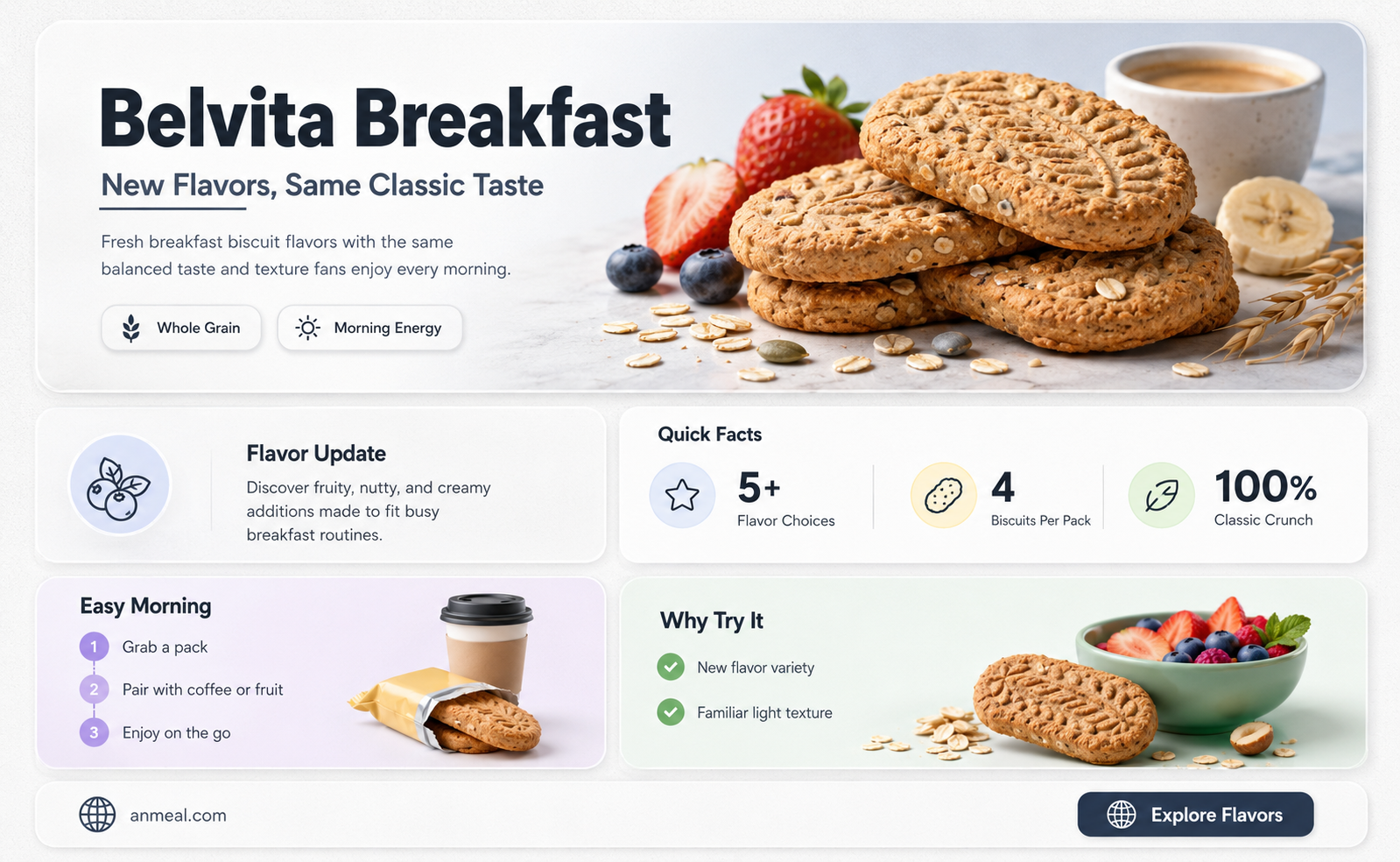 Belvita Breakfast

New Flavors, Same Classic Taste

Fresh breakfast biscuit flavors with the same balanced taste and texture fans enjoy every morning.

Whole Grain

Morning Energy

Flavor Update

Discover fruity, nutty, and creamy additions made to fit busy breakfast routines.

Quick Facts

5+
Flavor Choices

4
Biscuits Per Pack

100%
Classic Crunch

Easy Morning

1 Grab a pack
2 Pair with coffee or fruit
3 Enjoy on the go

Why Try It

New flavor variety
Familiar light texture

anmeal.com

Explore Flavors